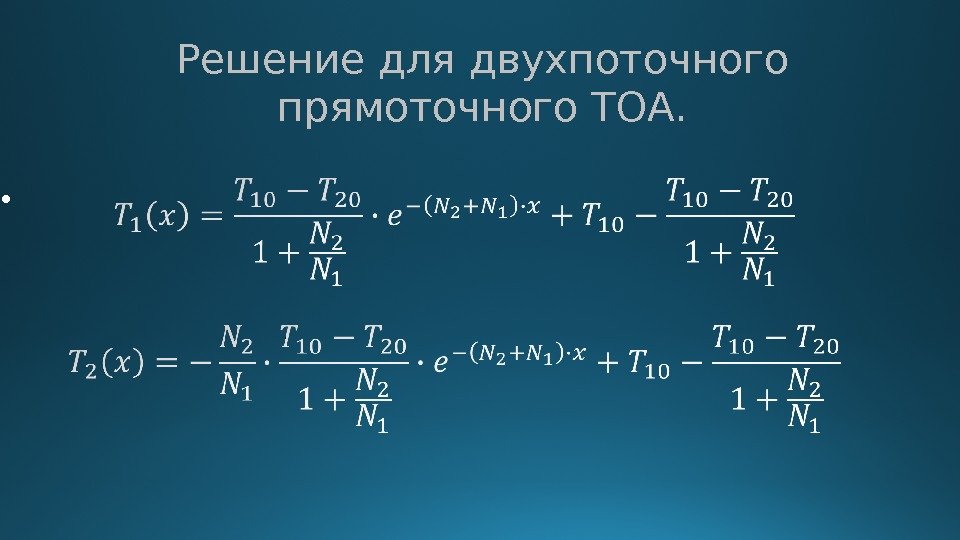 Решение для двухпоточного прямоточного ТОА.

• $T_1(x) = \frac{T_{10} - T_{20}}{1 + \frac{N_2}{N_1}} \cdot e^{-(N_2+N_1)\cdot x} + T_{10} - \frac{T_{10} - T_{20}}{1 + \frac{N_2}{N_1}}$

$T_2(x) = -\frac{N_2}{N_1} \cdot \frac{T_{10} - T_{20}}{1 + \frac{N_2}{N_1}} \cdot e^{-(N_2+N_1)\cdot x} + T_{10} - \frac{T_{10} - T_{20}}{1 + \frac{N_2}{N_1}}$